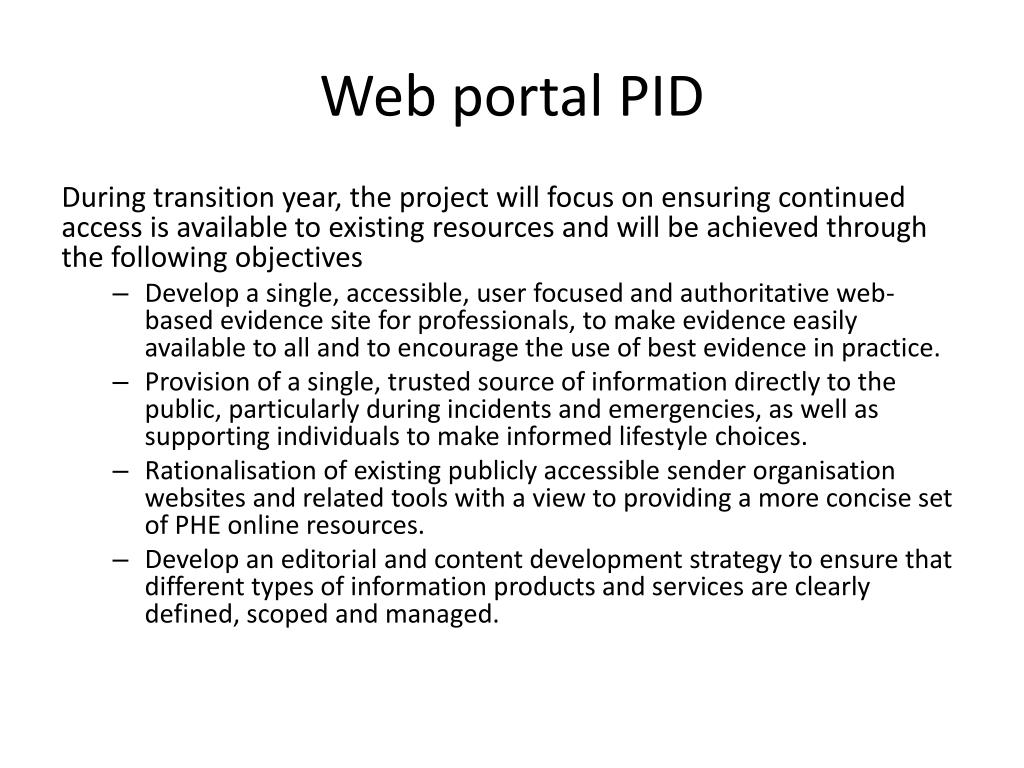 Web portal PID

During transition year, the project will focus on ensuring continued access is available to existing resources and will be achieved through the following objectives

– Develop a single, accessible, user focused and authoritative web-based evidence site for professionals, to make evidence easily available to all and to encourage the use of best evidence in practice.
– Provision of a single, trusted source of information directly to the public, particularly during incidents and emergencies, as well as supporting individuals to make informed lifestyle choices.
– Rationalisation of existing publicly accessible sender organisation websites and related tools with a view to providing a more concise set of PHE online resources.
– Develop an editorial and content development strategy to ensure that different types of information products and services are clearly defined, scoped and managed.